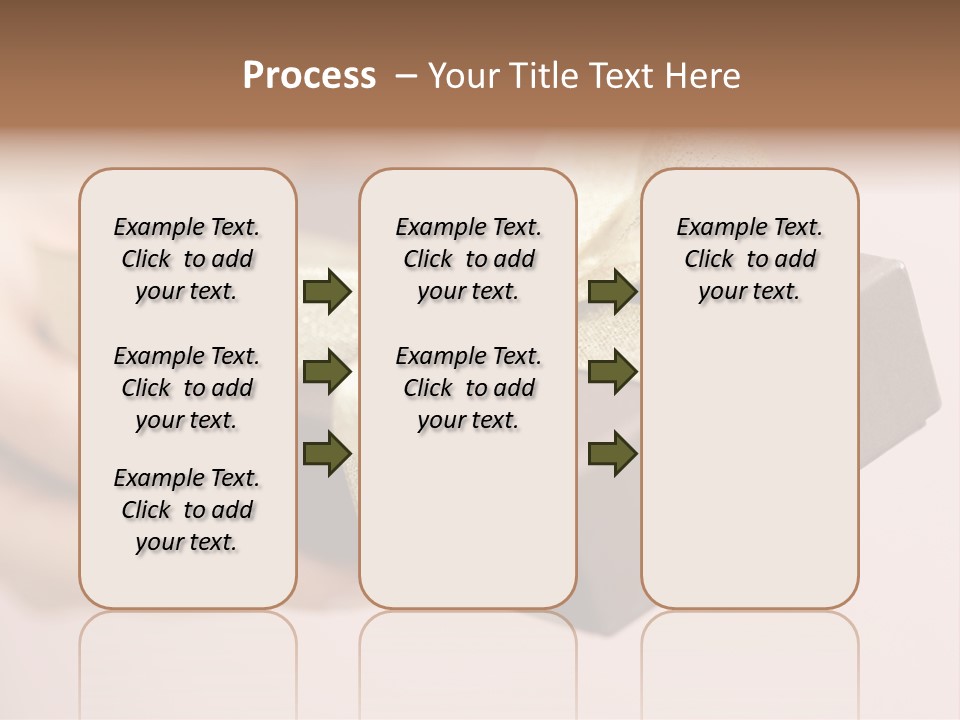 Process – Your Title Text Here

Example Text. Click to add your text.

Example Text. Click to add your text.

Example Text. Click to add your text.

Example Text. Click to add your text.

Example Text. Click to add your text.

Example Text. Click to add your text.